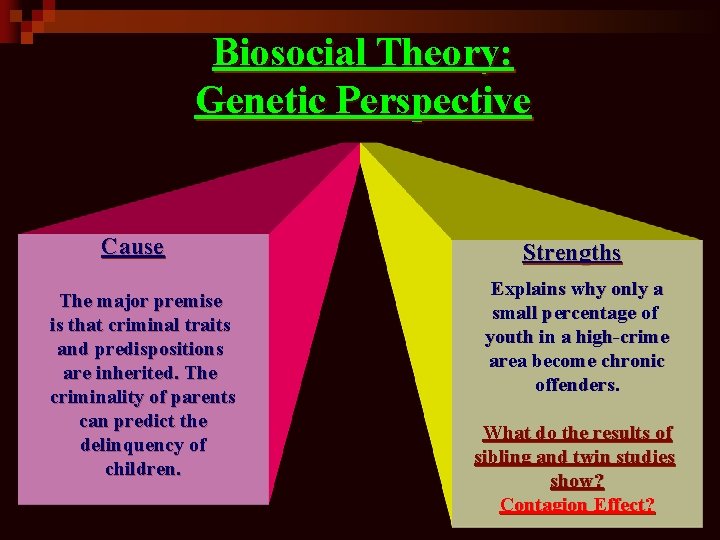 Biosocial Theory:
Genetic Perspective

Cause

The major premise is that criminal traits and predispositions are inherited. The criminality of parents can predict the delinquency of children.

Strengths

Explains why only a small percentage of youth in a high-crime area become chronic offenders.

What do the results of sibling and twin studies show?
Contagion Effect?